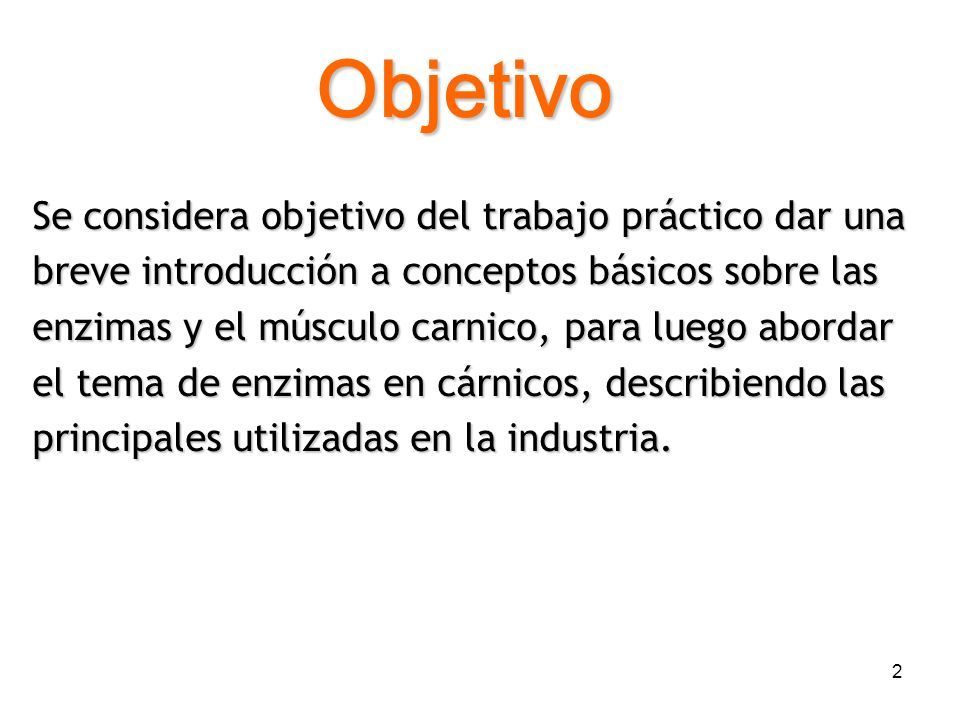 Objetivo

Se considera objetivo del trabajo práctico dar una breve introducción a conceptos básicos sobre las enzimas y el músculo carnico, para luego abordar el tema de enzimas en cárnicos, describiendo las principales utilizadas en la industria.

2